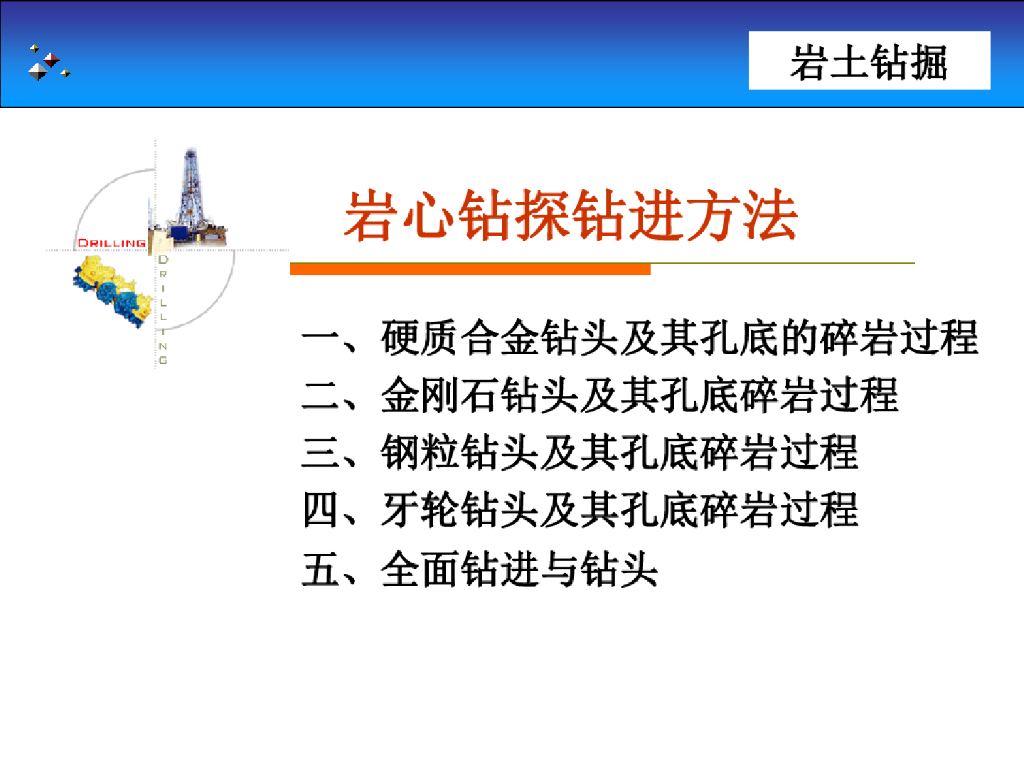 岩土钻掘

DRILLING

DRILLING

岩心钻探钻进方法

一、硬质合金钻头及其孔底的碎岩过程
二、金刚石钻头及其孔底碎岩过程
三、钢粒钻头及其孔底碎岩过程
四、牙轮钻头及其孔底碎岩过程
五、全面钻进与钻头